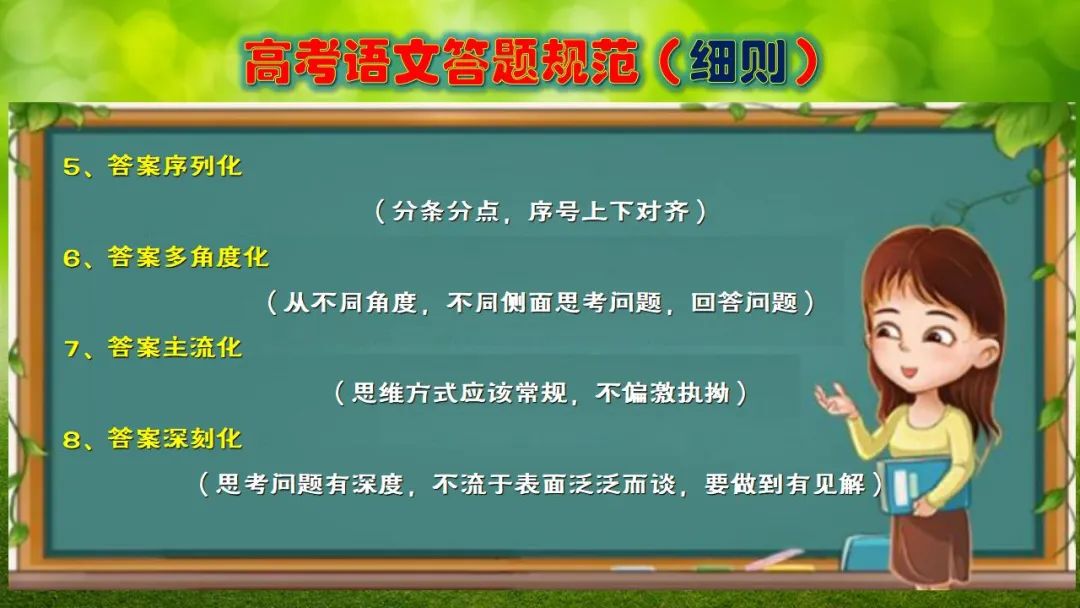 高考语文答题规范（细则）

5、答案序列化

（分条分点，序号上下对齐）

6、答案多角度化

（从不同角度，不同侧面思考问题，回答问题）

7、答案主流化

（思维方式应该常规，不偏激执拗）

8、答案深刻化

（思考问题有深度，不流于表面泛泛而谈，要做到有见解）